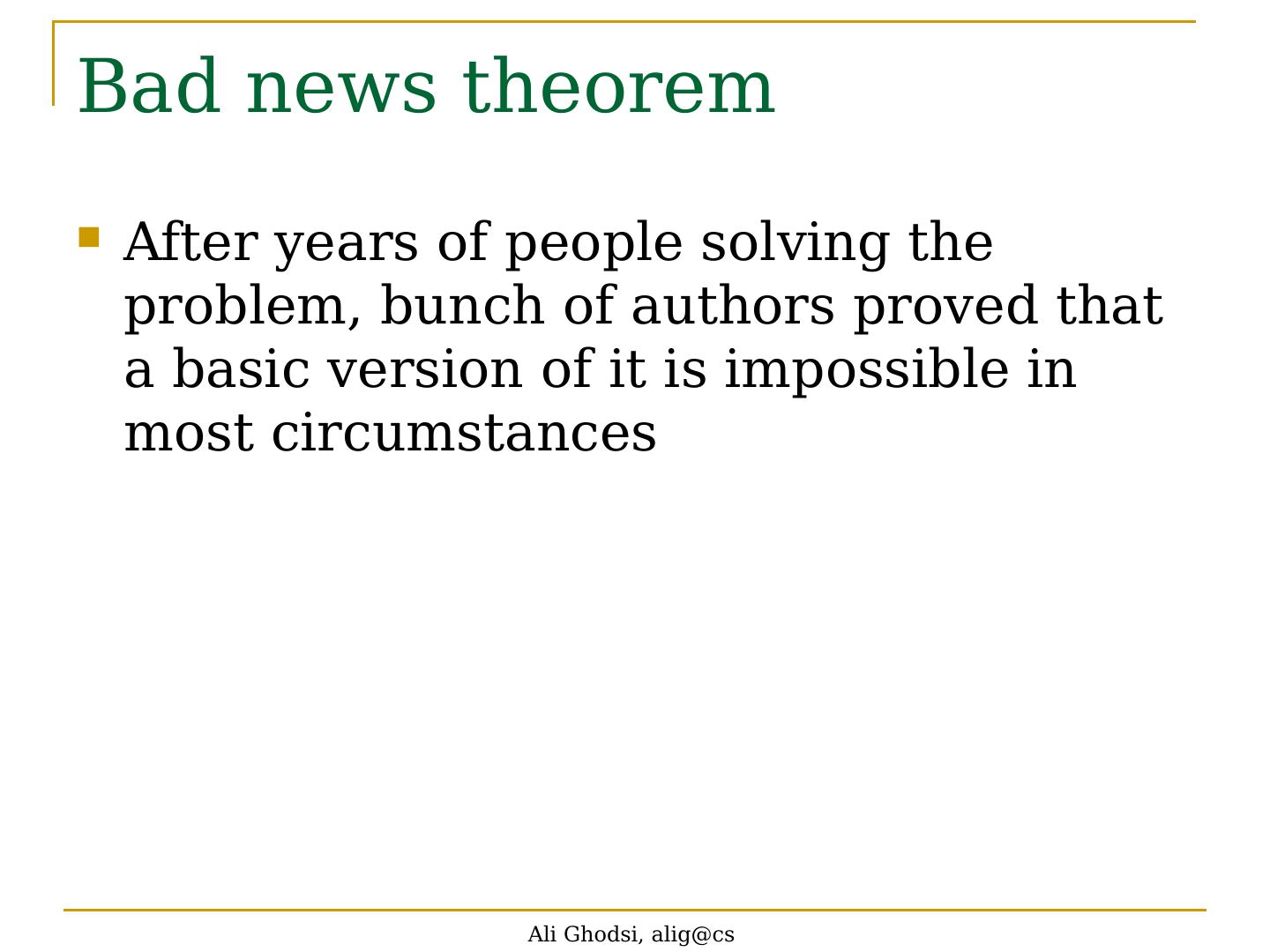 Bad news theorem

After years of people solving the problem, bunch of authors proved that a basic version of it is impossible in most circumstances

Ali Ghodsi, alig@cs